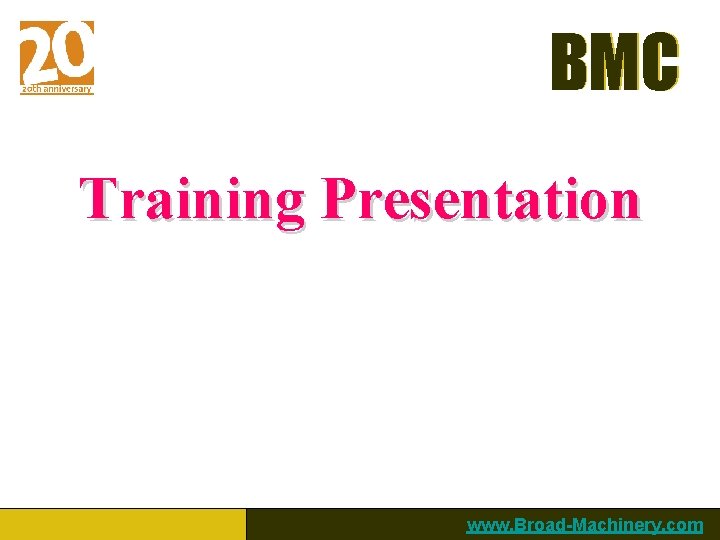 20
20th anniversary

BMC

Training Presentation

www.Broad-Machinery.com